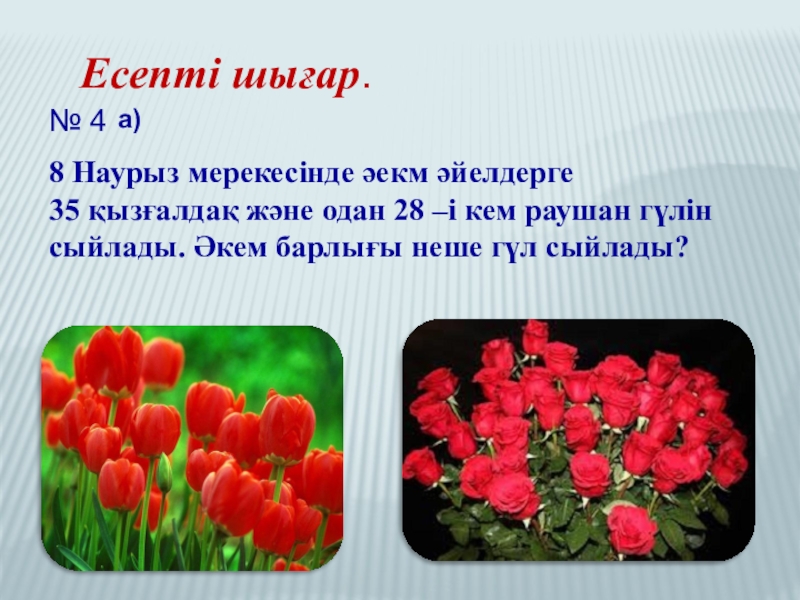 Есепті шығар.

№ 4 а)

8 Наурыз мерекесінде әекм әйелдерге 35 қызғалдақ және одан 28 –і кем раушан гүлін сыйлады. Әкем барлығы неше гүл сыйлады?